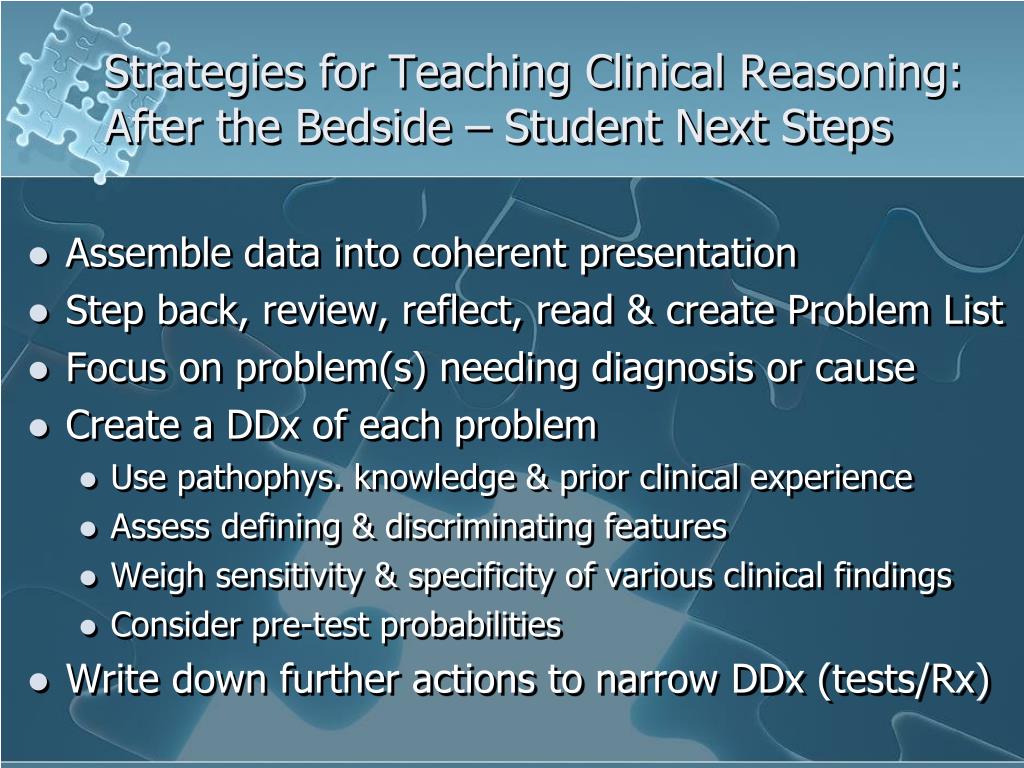 Strategies for Teaching Clinical Reasoning: After the Bedside – Student Next Steps

- Assemble data into coherent presentation
- Step back, review, reflect, read & create Problem List
- Focus on problem(s) needing diagnosis or cause
- Create a DDx of each problem
  - Use pathophys. knowledge & prior clinical experience
  - Assess defining & discriminating features
  - Weigh sensitivity & specificity of various clinical findings
  - Consider pre-test probabilities
- Write down further actions to narrow DDx (tests/Rx)